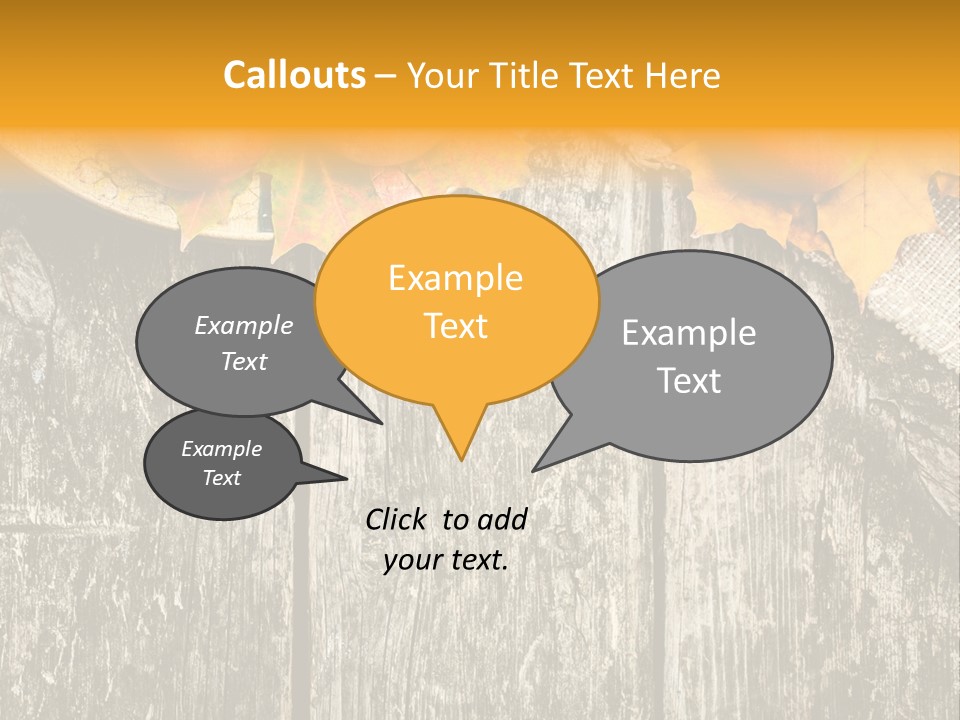 Callouts – Your Title Text Here

Example Text

Example Text

Example Text

Example Text

Click to add your text.